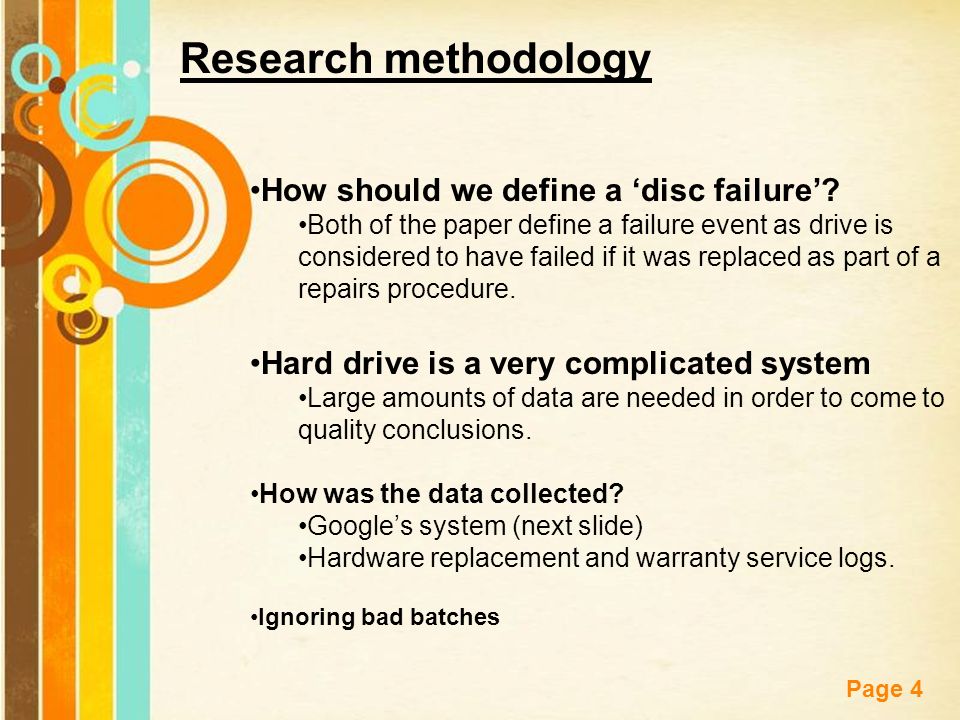 Research methodology

•How should we define a ‘disc failure’?

•Both of the paper define a failure event as drive is considered to have failed if it was replaced as part of a repairs procedure.

•Hard drive is a very complicated system

•Large amounts of data are needed in order to come to quality conclusions.

•How was the data collected?

•Google’s system (next slide)

•Hardware replacement and warranty service logs.

•Ignoring bad batches

Page 4